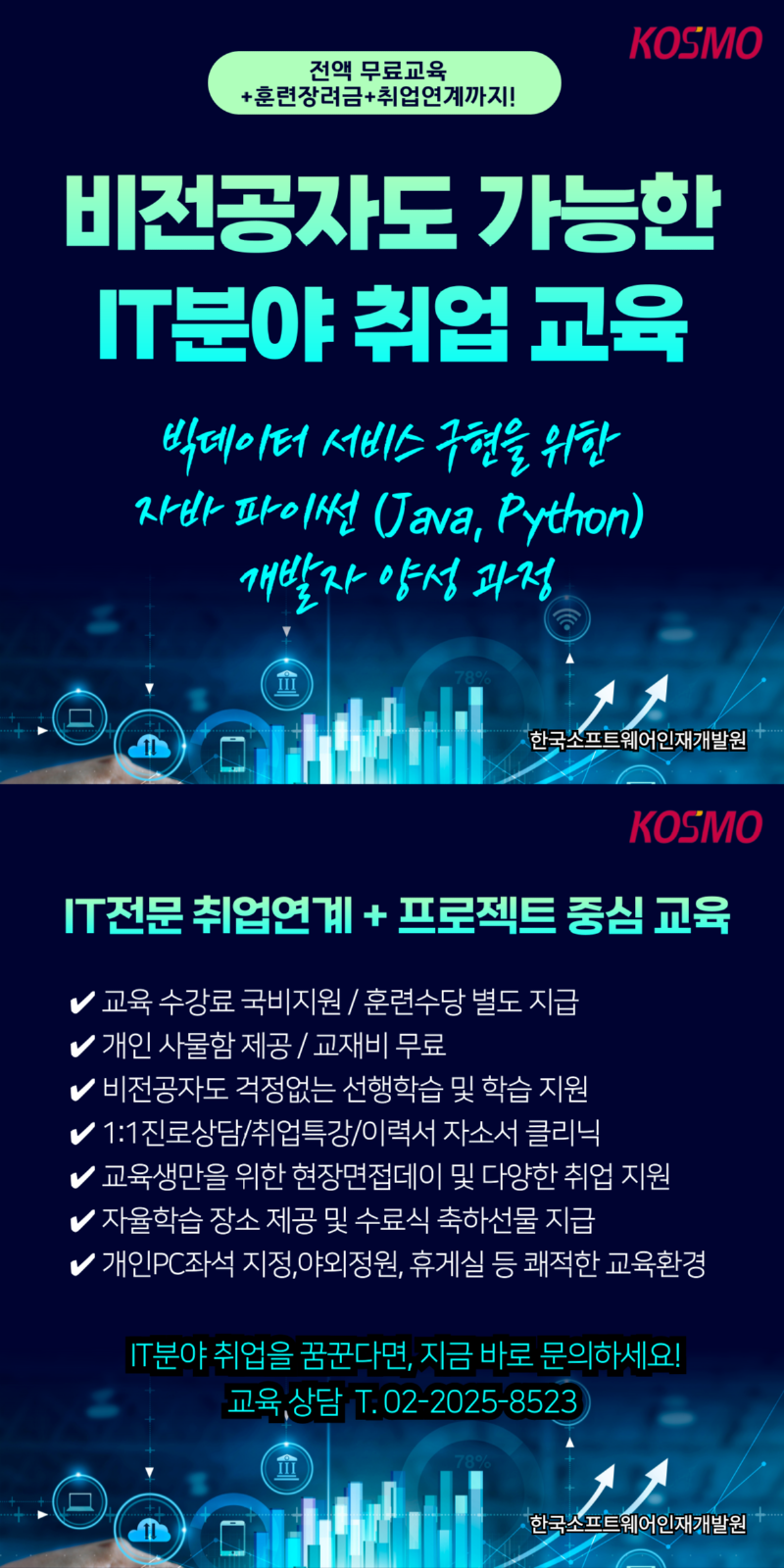 KOSMO

전액 무료교육
+훈련장려금+취업연계까지!

비전공자도 가능한
IT분야 취업 교육

빅데이터 서비스 구현을 위한
자바 파이썬 (Java, Python)
개발자 양성 과정

78%

한국소프트웨어인재개발원

KOSMO

IT전문 취업연계 + 프로젝트 중심 교육

✔ 교육 수강료 국비지원 / 훈련수당 별도 지급
✔ 개인 사물함 제공 / 교재비 무료
✔ 비전공자도 걱정없는 선행학습 및 학습 지원
✔ 1:1진로상담/취업특강/이력서 자소서 클리닉
✔ 교육생만을 위한 현장면접데이 및 다양한 취업 지원
✔ 자율학습 장소 제공 및 수료식 축하선물 지급
✔ 개인PC좌석 지정,야외정원, 휴게실 등 쾌적한 교육환경

IT분야 취업을 꿈꾼다면, 지금 바로 문의하세요!
교육 상담 T. 02-2025-8523

78%

한국소프트웨어인재개발원